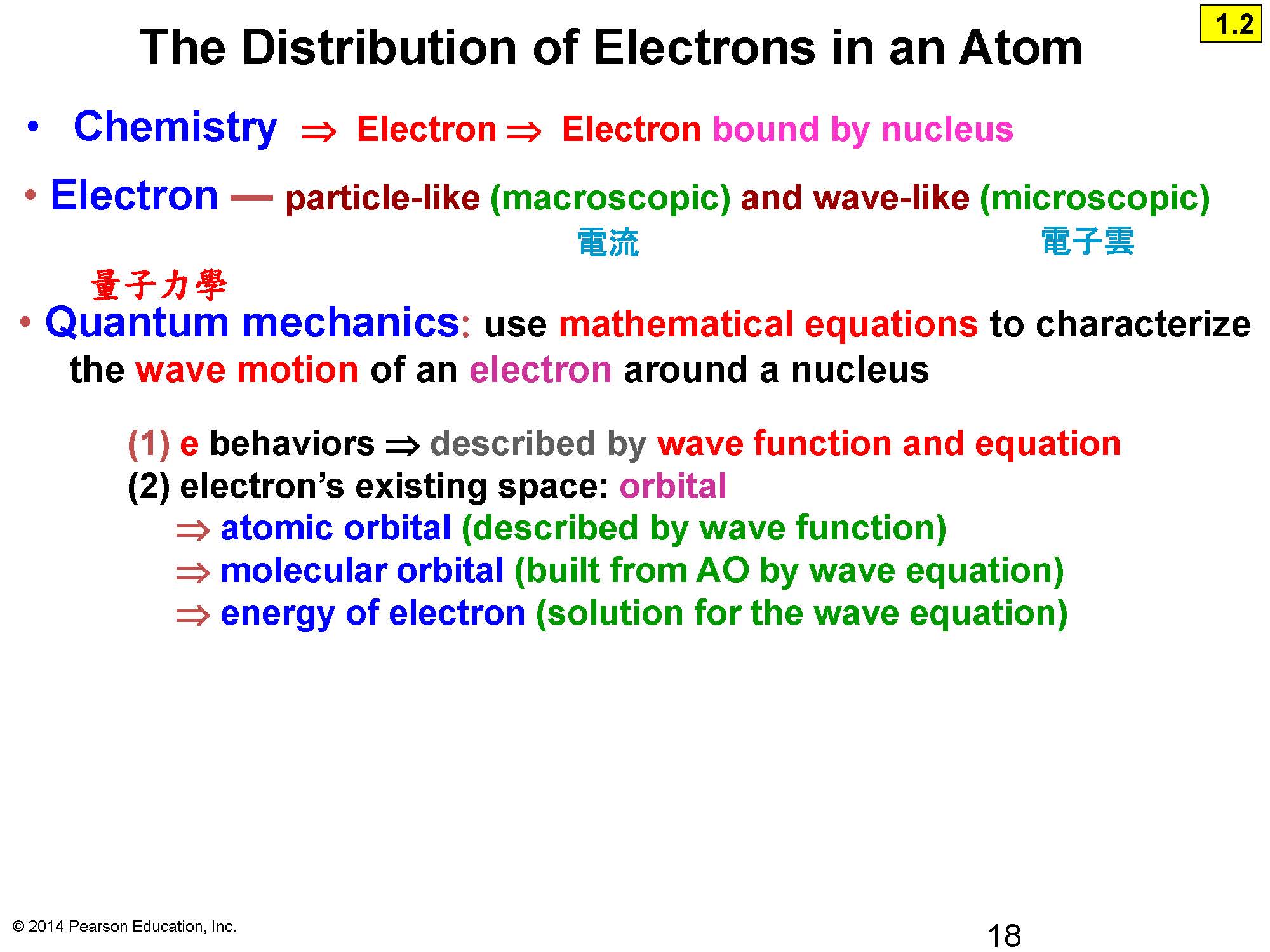 1.2

The Distribution of Electrons in an Atom

• Chemistry ⇒ Electron ⇒ Electron bound by nucleus

• Electron — particle-like (macroscopic) and wave-like (microscopic)

電流 電子雲

量子力學

• Quantum mechanics: use mathematical equations to characterize the wave motion of an electron around a nucleus

(1) e behaviors ⇒ described by wave function and equation
(2) electron's existing space: orbital
⇒ atomic orbital (described by wave function)
⇒ molecular orbital (built from AO by wave equation)
⇒ energy of electron (solution for the wave equation)

© 2014 Pearson Education, Inc.

18